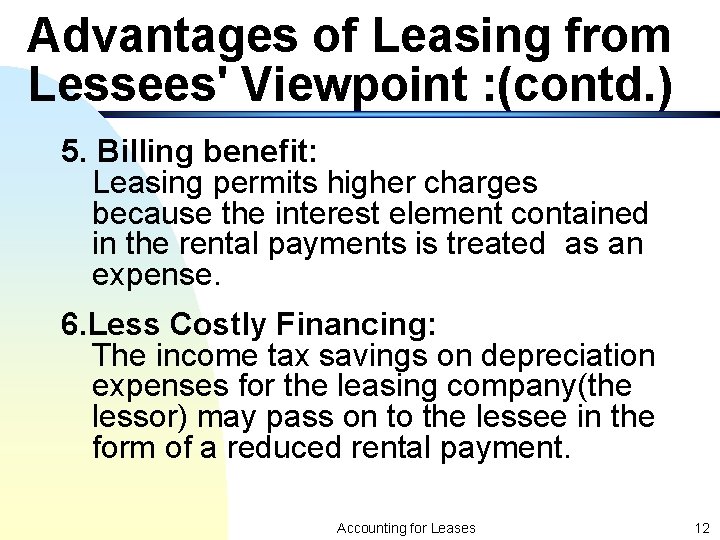 Advantages of Leasing from Lessees' Viewpoint :(contd.)

5. Billing benefit:
Leasing permits higher charges because the interest element contained in the rental payments is treated as an expense.

6.Less Costly Financing:
The income tax savings on depreciation expenses for the leasing company(the lessor) may pass on to the lessee in the form of a reduced rental payment.

Accounting for Leases

12